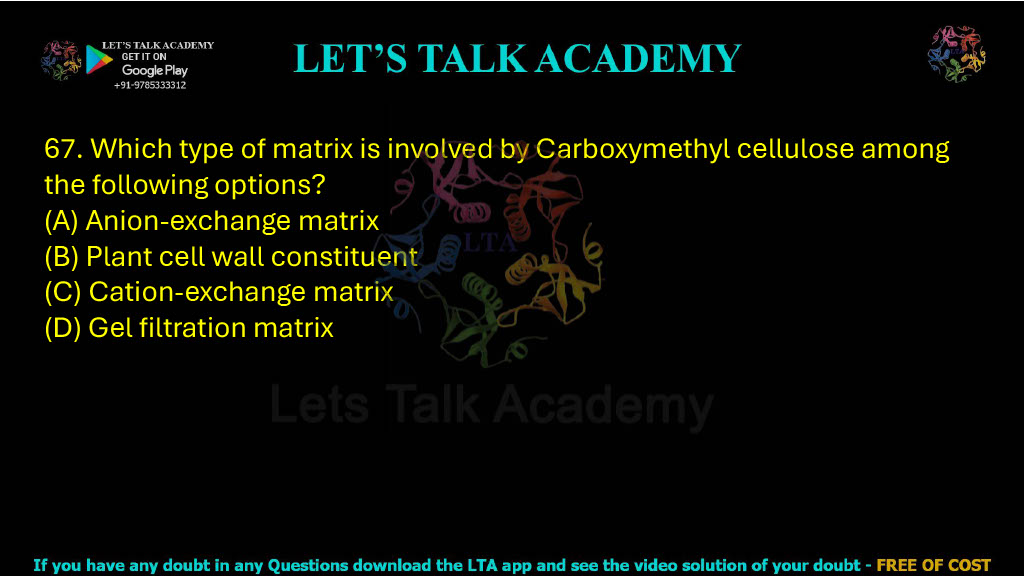 LET'S TALK ACADEMY
GET IT ON
Google Play
+91-9785333312

LET'S TALK ACADEMY

67. Which type of matrix is involved by Carboxymethyl cellulose among the following options?
(A) Anion-exchange matrix
(B) Plant cell wall constituent
(C) Cation-exchange matrix
(D) Gel filtration matrix

LTA
Lets Talk Academy

If you have any doubt in any Questions download the LTA app and see the video solution of your doubt - FREE OF COST